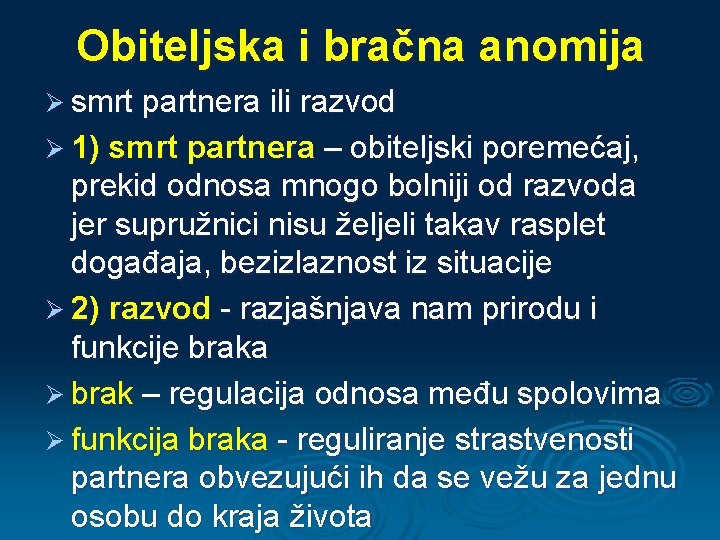 Obiteljska i bračna anomija

➢ smrt partnera ili razvod

➢ 1) smrt partnera – obiteljski poremećaj, prekid odnosa mnogo bolniji od razvoda jer supružnici nisu željeli takav rasplet događaja, bezizlaznost iz situacije

➢ 2) razvod - razjašnjava nam prirodu i funkcije braka

➢ brak – regulacija odnosa među spolovima

➢ funkcija braka - reguliranje strastvenosti partnera obvezujući ih da se vežu za jednu osobu do kraja života